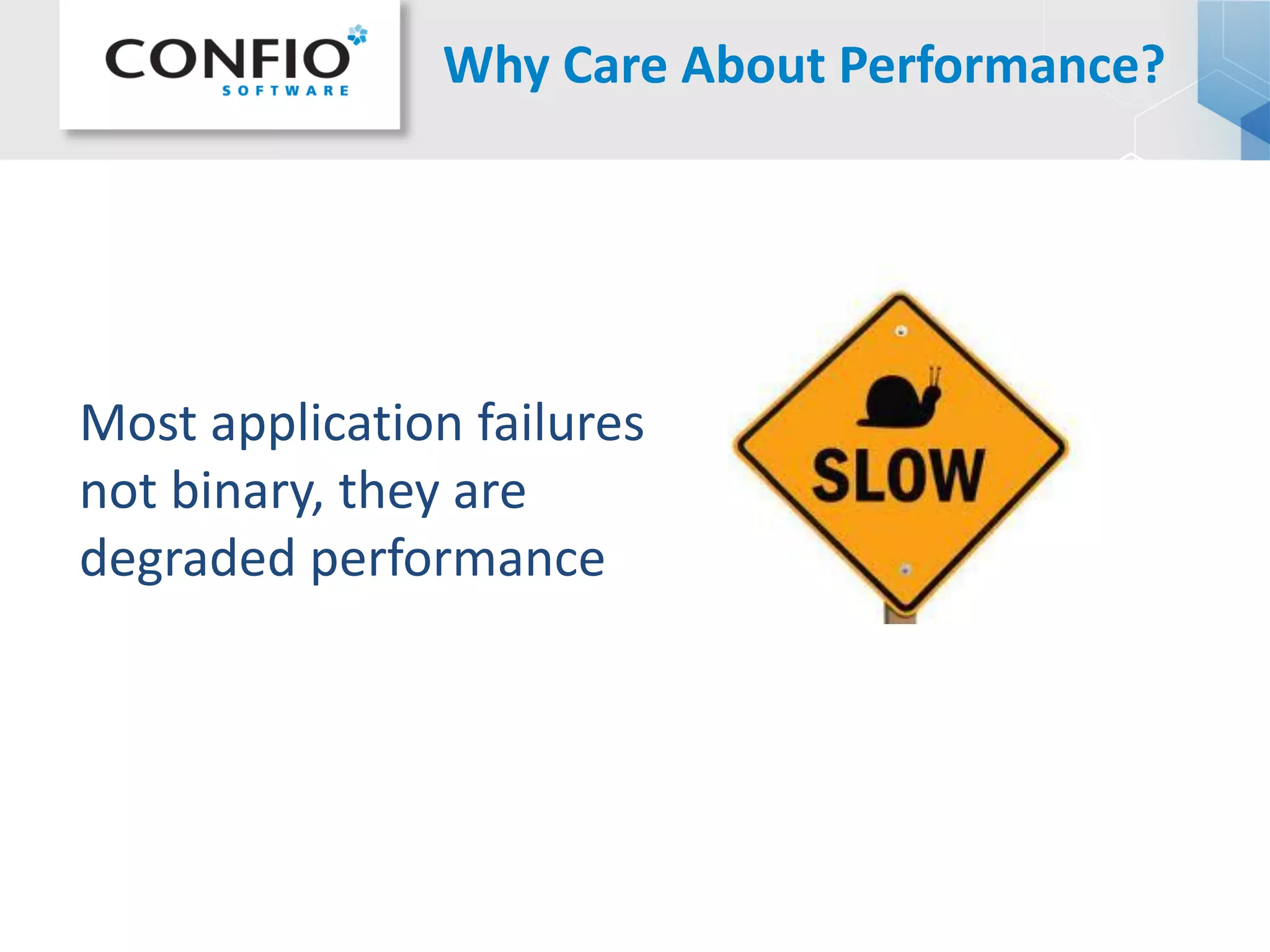 CONFIO
SOFTWARE

Why Care About Performance?

Most application failures not binary, they are degraded performance

SLOW